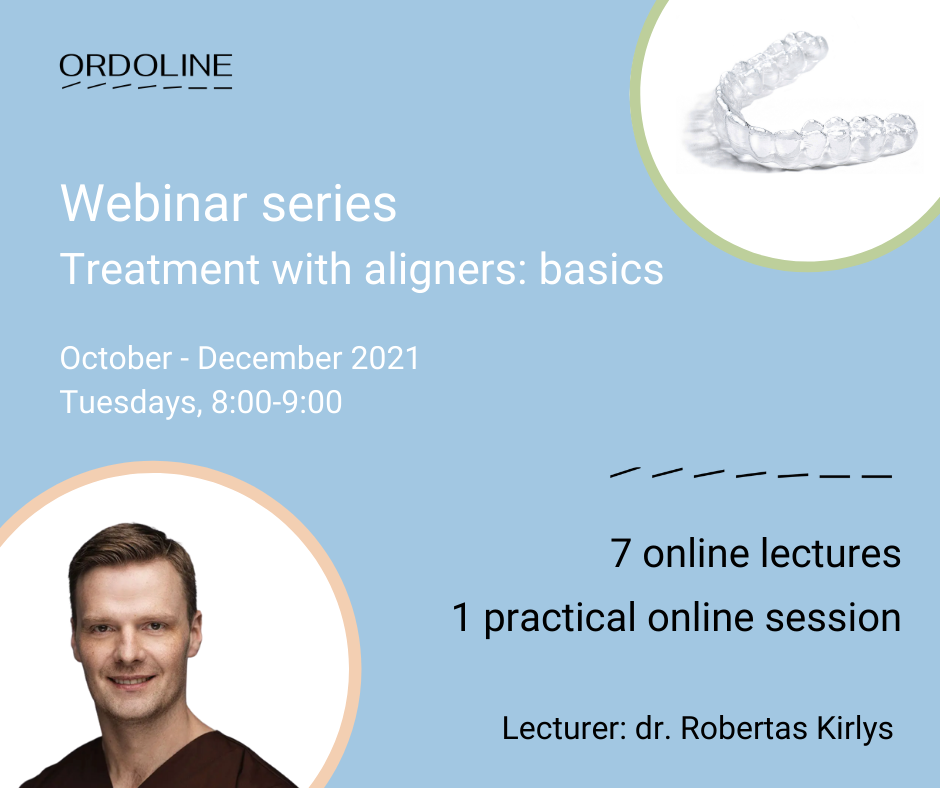 ORDOLINE

Webinar series
Treatment with aligners: basics

October - December 2021
Tuesdays, 8:00-9:00

7 online lectures
1 practical online session

Lecturer: dr. Robertas Kirlys